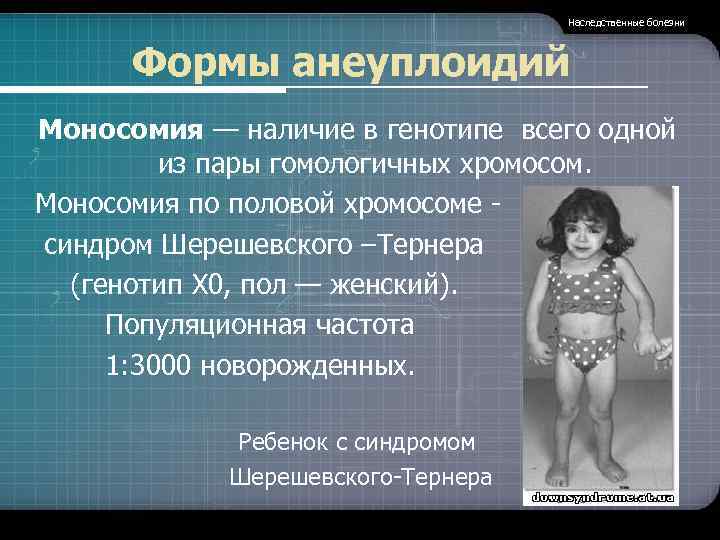 Наследственные болезни

Формы анеуплоидий

Моносомия — наличие в генотипе всего одной из пары гомологичных хромосом.

Моносомия по половой хромосоме - синдром Шерешевского –Тернера (генотип X0, пол — женский). Популяционная частота 1:3000 новорожденных.

Ребенок с синдромом Шерешевского-Тернера

downsyndrome.at.ua